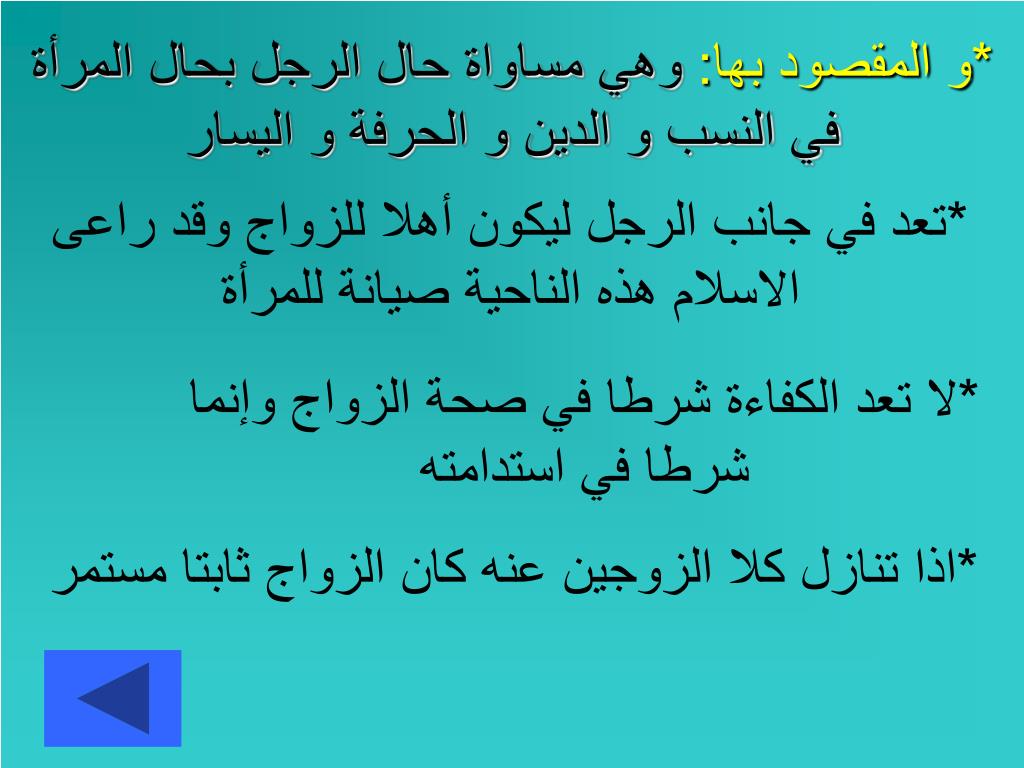 *و المقصود بها: وهي مساواة حال الرجل بحال المرأة في النسب و الدين و الحرفة و اليسار

*تعد في جانب الرجل ليكون أهلا للزواج وقد راعى الاسلام هذه الناحية صيانة للمرأة

*لا تعد الكفاءة شرطا في صحة الزواج وإنما شرطا في استدامته

*اذا تنازل كلا الزوجين عنه كان الزواج ثابتا مستمر